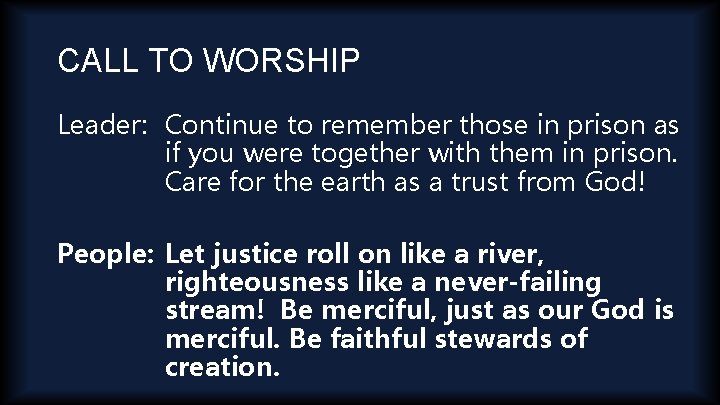 CALL TO WORSHIP

Leader: Continue to remember those in prison as if you were together with them in prison. Care for the earth as a trust from God!

People: Let justice roll on like a river, righteousness like a never-failing stream! Be merciful, just as our God is merciful. Be faithful stewards of creation.